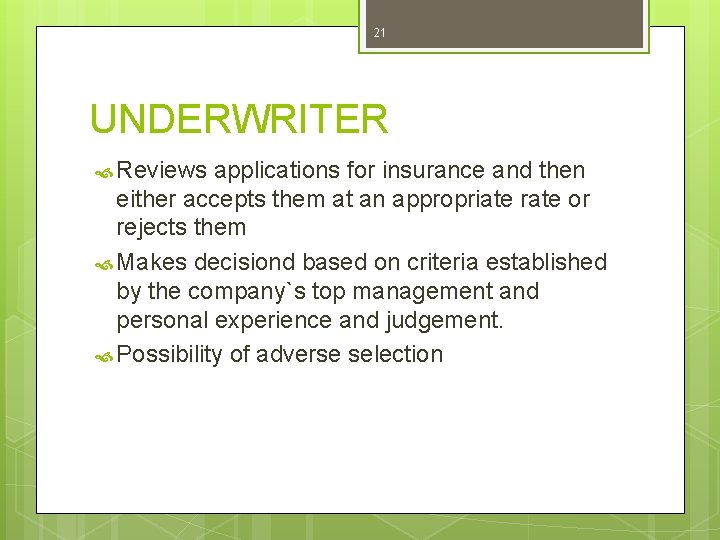 21

UNDERWRITER

Reviews applications for insurance and then either accepts them at an appropriate rate or rejects them

Makes decisiond based on criteria established by the company`s top management and personal experience and judgement.

Possibility of adverse selection